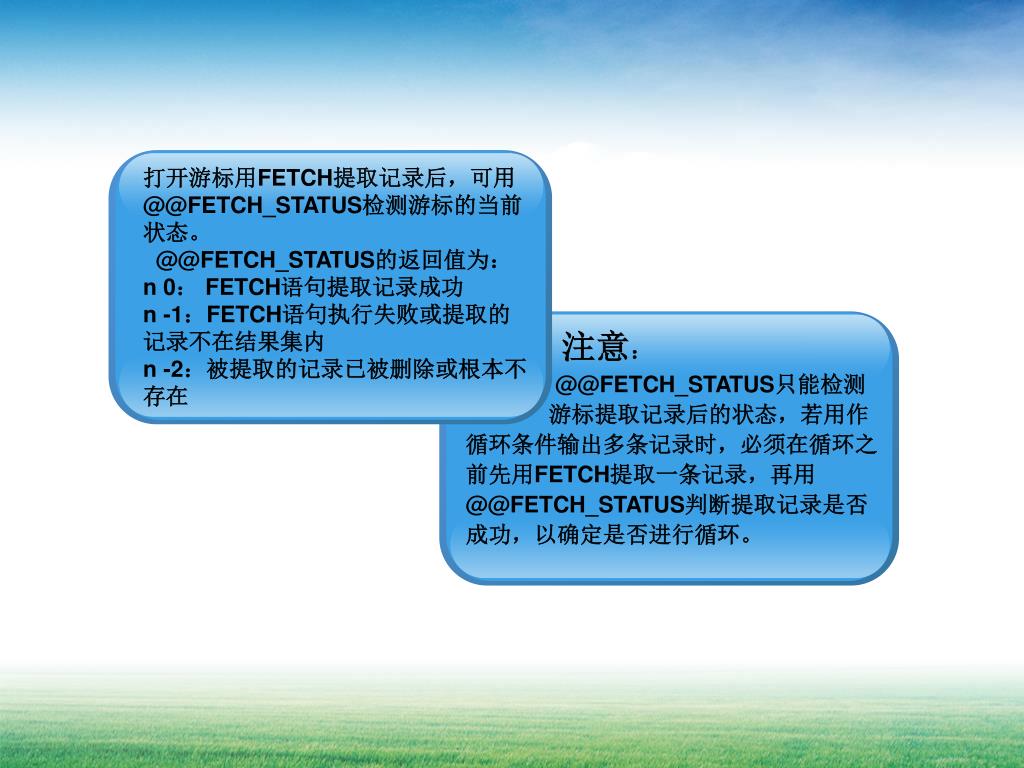 打开游标用FETCH提取记录后，可用@@FETCH_STATUS检测游标的当前状态。

@@FETCH_STATUS的返回值为：
n 0： FETCH语句提取记录成功
n -1：FETCH语句执行失败或提取的记录不在结果集内
n -2：被提取的记录已被删除或根本不存在

注意：

@@FETCH_STATUS只能检测游标提取记录后的状态，若用作循环条件输出多条记录时，必须在循环之前先用FETCH提取一条记录，再用@@FETCH_STATUS判断提取记录是否成功，以确定是否进行循环。